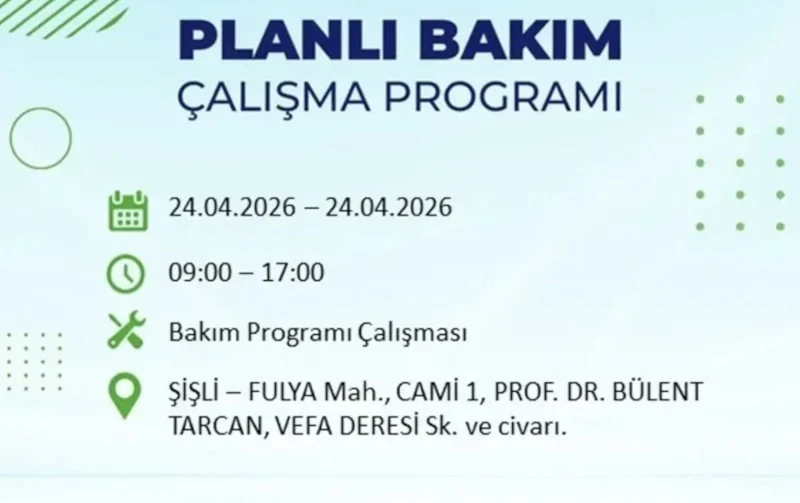 PLANLI BAKIM
ÇALIŞMA PROGRAMI

24.04.2026 – 24.04.2026

09:00 – 17:00

Bakım Programı Çalışması

ŞİŞLİ – FULYA Mah., CAMİ 1, PROF. DR. BÜLENT TARCAN, VEFA DERESİ Sk. ve civarı.